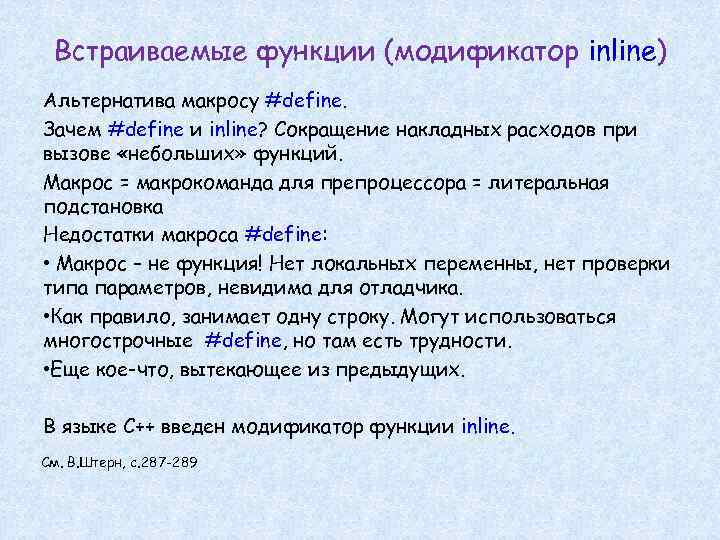 Встраиваемые функции (модификатор inline)

Альтернатива макросу #define.

Зачем #define и inline? Сокращение накладных расходов при вызове «небольших» функций.

Макрос = макрокоманда для препроцессора = литеральная подстановка

Недостатки макроса #define:

• Макрос – не функция! Нет локальных переменны, нет проверки типа параметров, невидима для отладчика.

•Как правило, занимает одну строку. Могут использоваться многострочные #define, но там есть трудности.

•Еще кое-что, вытекающее из предыдущих.

В языке C++ введен модификатор функции inline.

См. В.Штерн, с.287-289